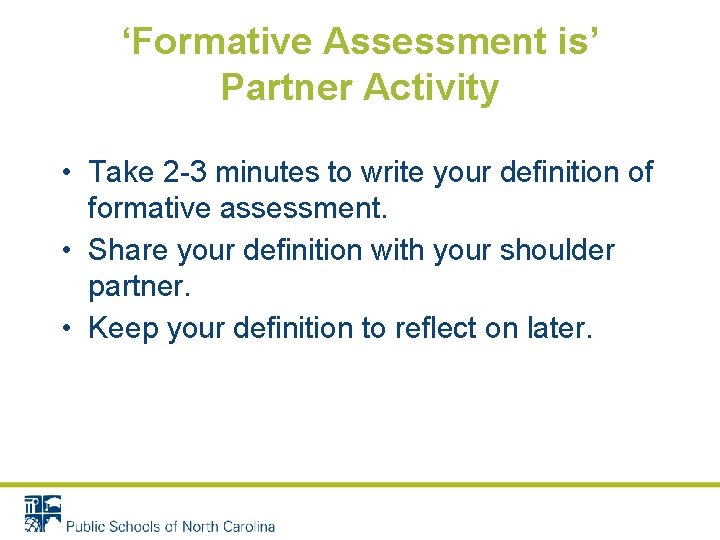 ‘Formative Assessment is’ Partner Activity

• Take 2-3 minutes to write your definition of formative assessment.
• Share your definition with your shoulder partner.
• Keep your definition to reflect on later.

Public Schools of North Carolina